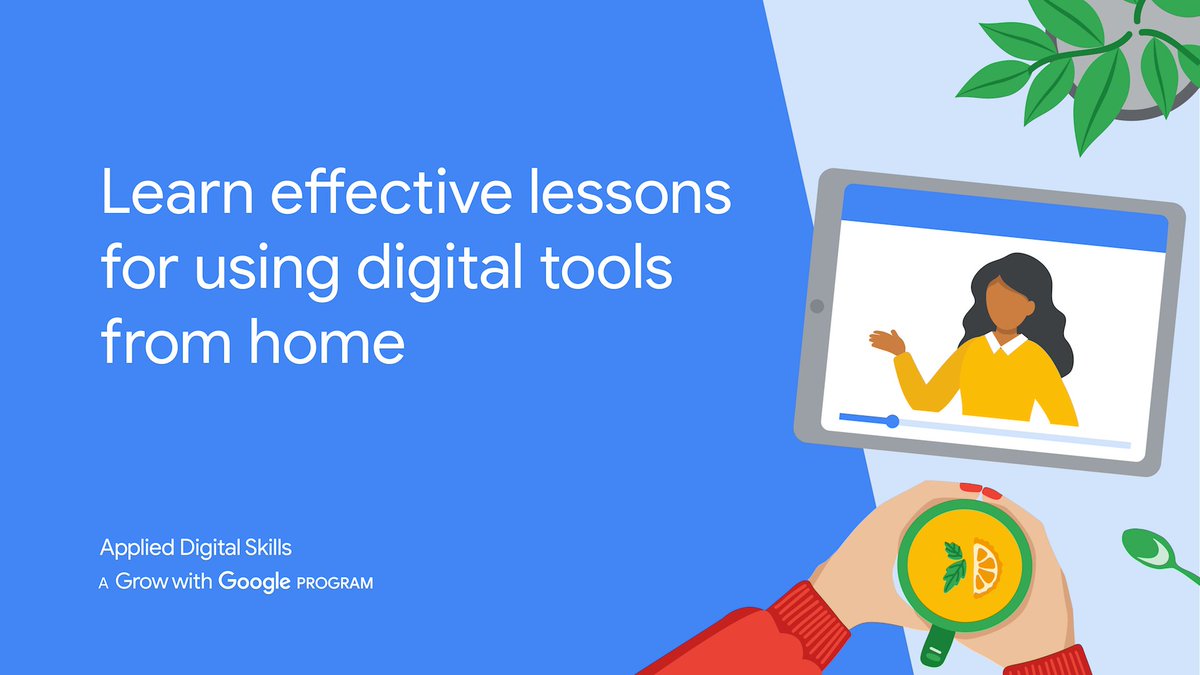 Learn effective lessons for using digital tools from home

Applied Digital Skills
A Grow with Google PROGRAM